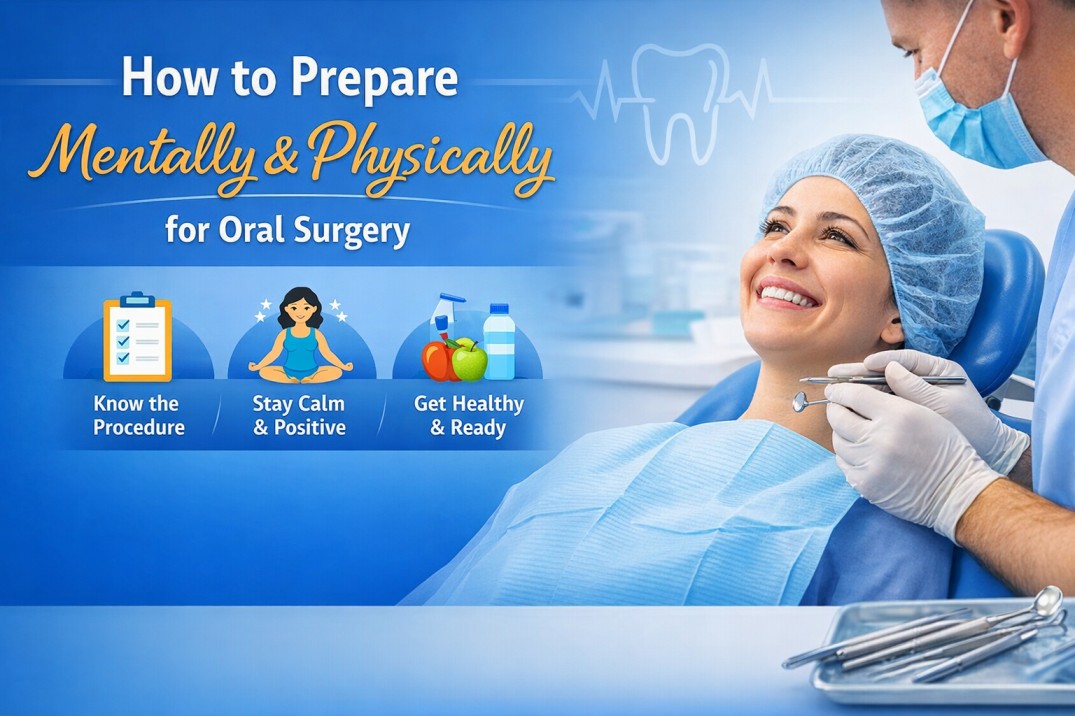 How to Prepare
Mentally & Physically
for Oral Surgery

Know the Procedure

Stay Calm & Positive

Get Healthy & Ready